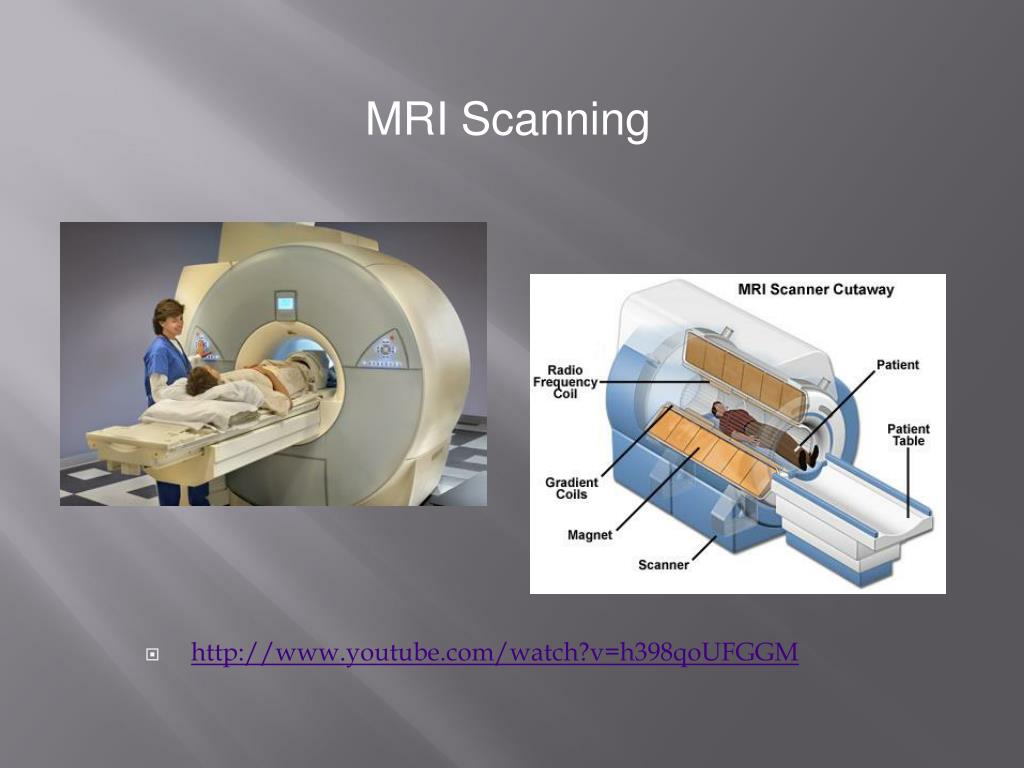 MRI Scanning

MRI Scanner Cutaway

Radio Frequency Coil

Patient

Patient Table

Gradient Coils

Magnet

Scanner

http://www.youtube.com/watch?v=h398qoUFGGM